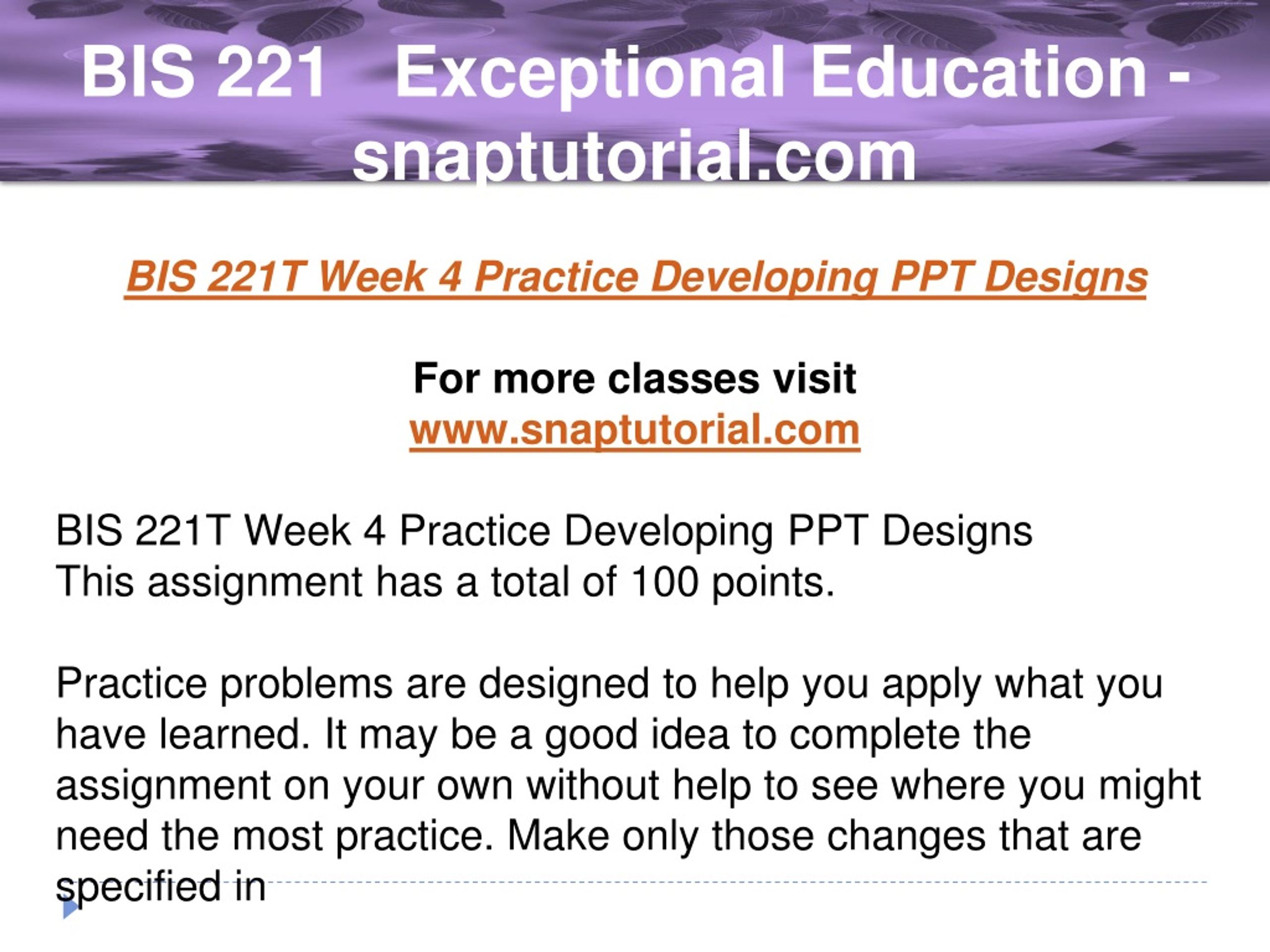 BIS 221 Exceptional Education - snaptutorial.com

BIS 221T Week 4 Practice Developing PPT Designs

For more classes visit
www.snaptutorial.com

BIS 221T Week 4 Practice Developing PPT Designs
This assignment has a total of 100 points.

Practice problems are designed to help you apply what you have learned. It may be a good idea to complete the assignment on your own without help to see where you might need the most practice. Make only those changes that are specified in